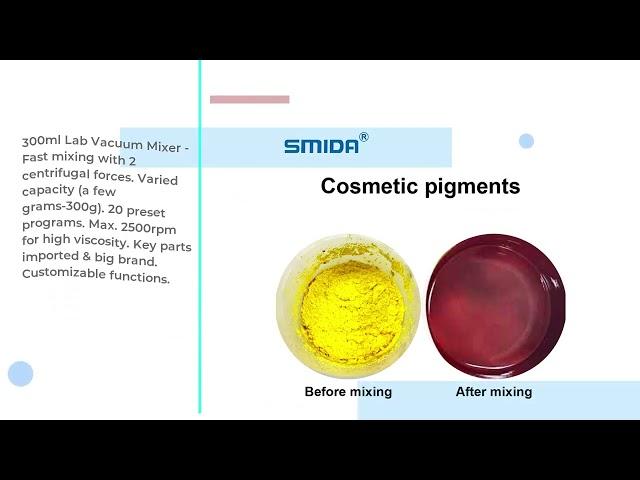 300ml Lab Vacuum Mixer - Fast mixing with 2 centrifugal forces. Varied capacity (a few grams-300g). 20 preset programs. Max. 2500rpm for high viscosity. Key parts imported & big brand. Customizable functions.

SMIDA®

Cosmetic pigments

Before mixing

After mixing